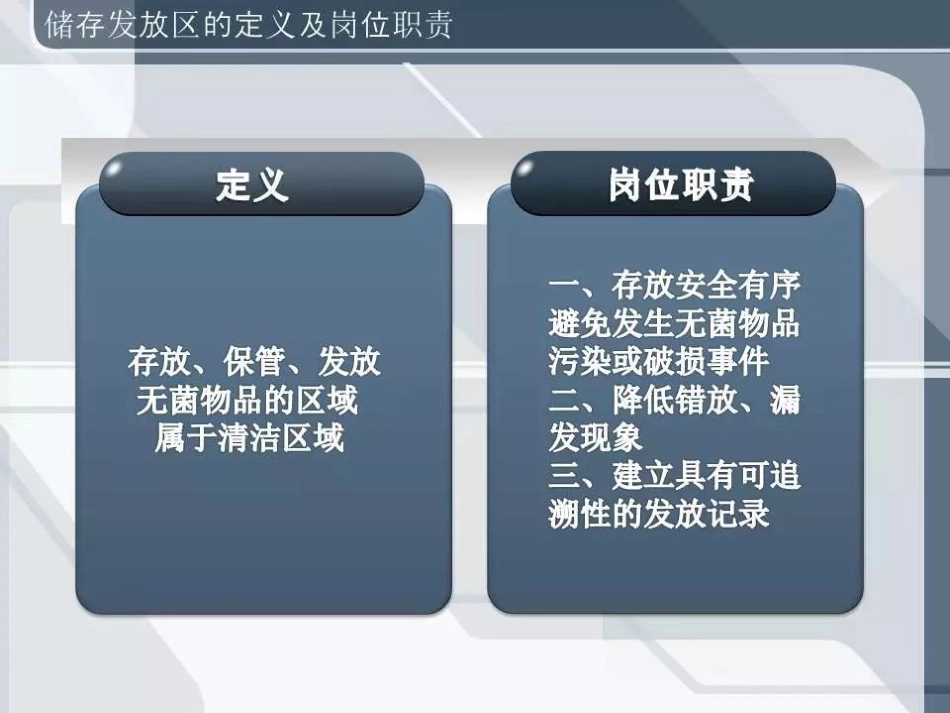 储存发放区的定义及岗位职责

定义

存放、保管、发放无菌物品的区域属于清洁区域

岗位职责

一、存放安全有序避免发生无菌物品污染或破损事件
二、降低错放、漏发现象
三、建立具有可追溯性的发放记录